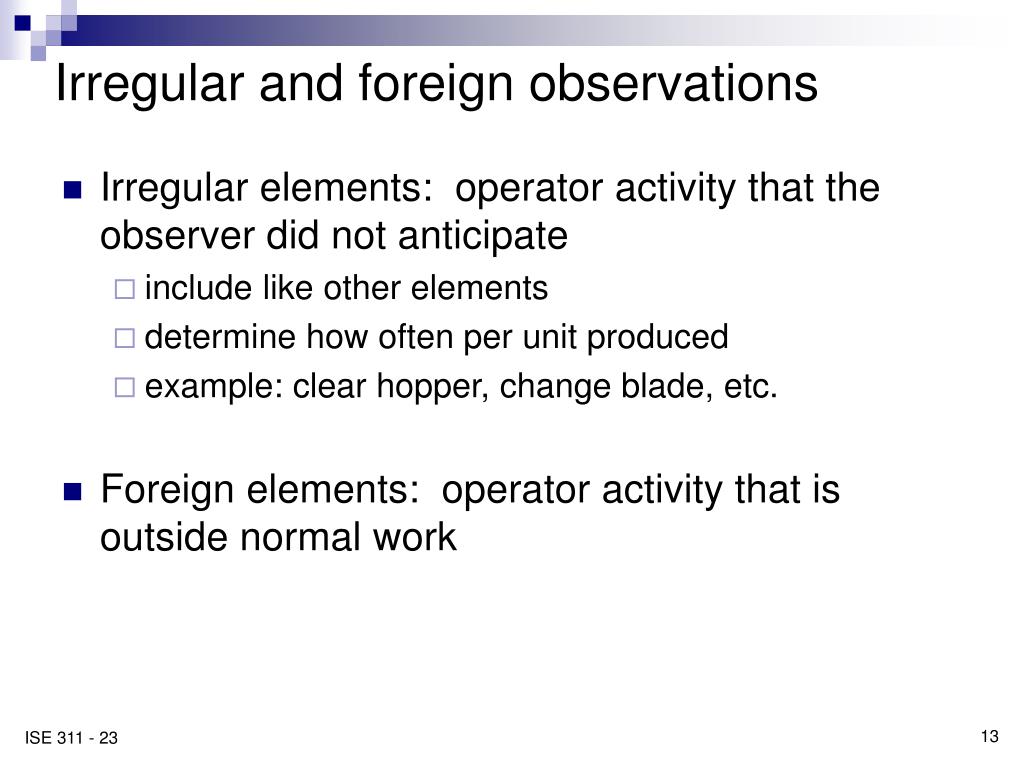 Irregular and foreign observations

Irregular elements:  operator activity that the observer did not anticipate

include like other elements

determine how often per unit produced

example: clear hopper, change blade, etc.

Foreign elements:  operator activity that is outside normal work

ISE 311 - 23

13